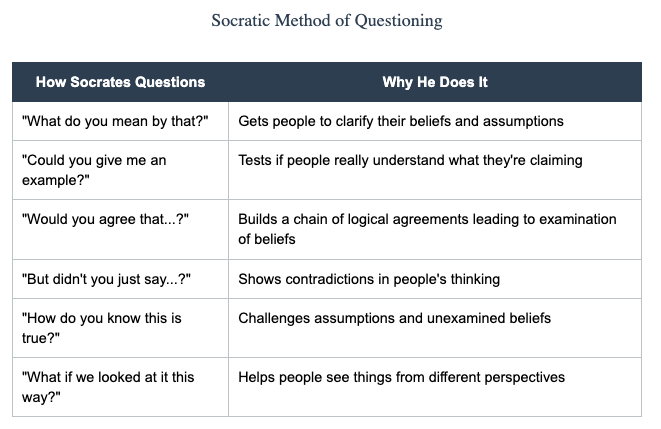 Socratic Method of Questioning

| How Socrates Questions | Why He Does It |
|---|---|
| "What do you mean by that?" | Gets people to clarify their beliefs and assumptions |
| "Could you give me an example?" | Tests if people really understand what they're claiming |
| "Would you agree that...?" | Builds a chain of logical agreements leading to examination of beliefs |
| "But didn't you just say...?" | Shows contradictions in people's thinking |
| "How do you know this is true?" | Challenges assumptions and unexamined beliefs |
| "What if we looked at it this way?" | Helps people see things from different perspectives |